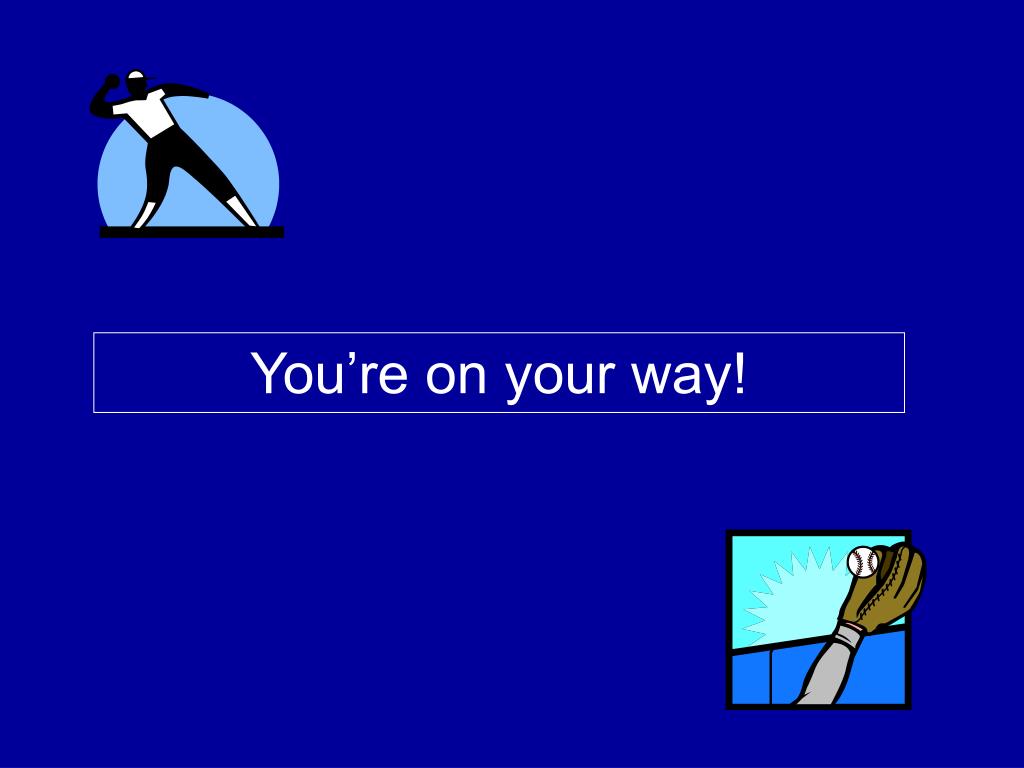 You’re on your way!